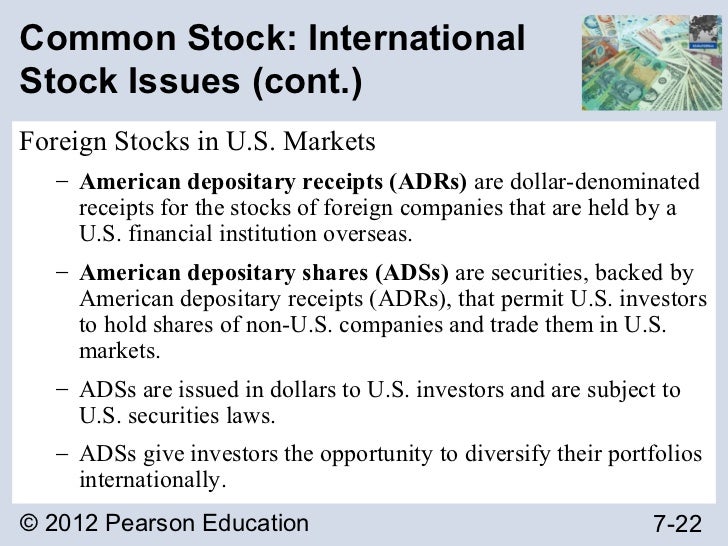 Common Stock: International Stock Issues (cont.)

Foreign Stocks in U.S. Markets

– American depositary receipts (ADRs) are dollar-denominated receipts for the stocks of foreign companies that are held by a U.S. financial institution overseas.

– American depositary shares (ADSs) are securities, backed by American depositary receipts (ADRs), that permit U.S. investors to hold shares of non-U.S. companies and trade them in U.S. markets.

– ADSs are issued in dollars to U.S. investors and are subject to U.S. securities laws.

– ADSs give investors the opportunity to diversify their portfolios internationally.

© 2012 Pearson Education

7-22